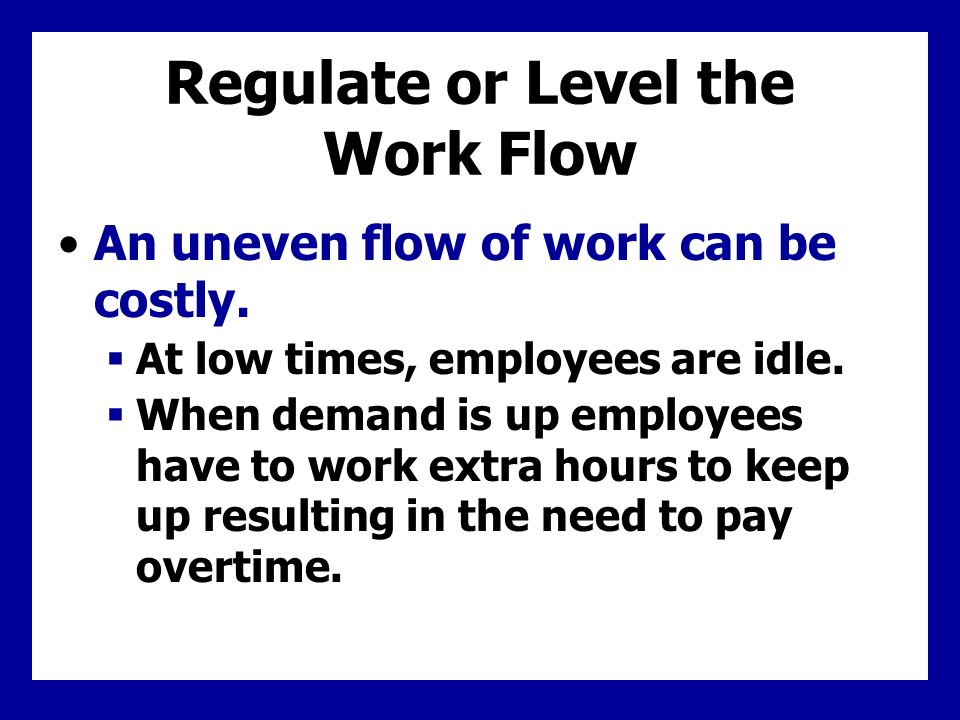 Regulate or Level the Work Flow

• An uneven flow of work can be costly.
  ▪ At low times, employees are idle.
  ▪ When demand is up employees have to work extra hours to keep up resulting in the need to pay overtime.